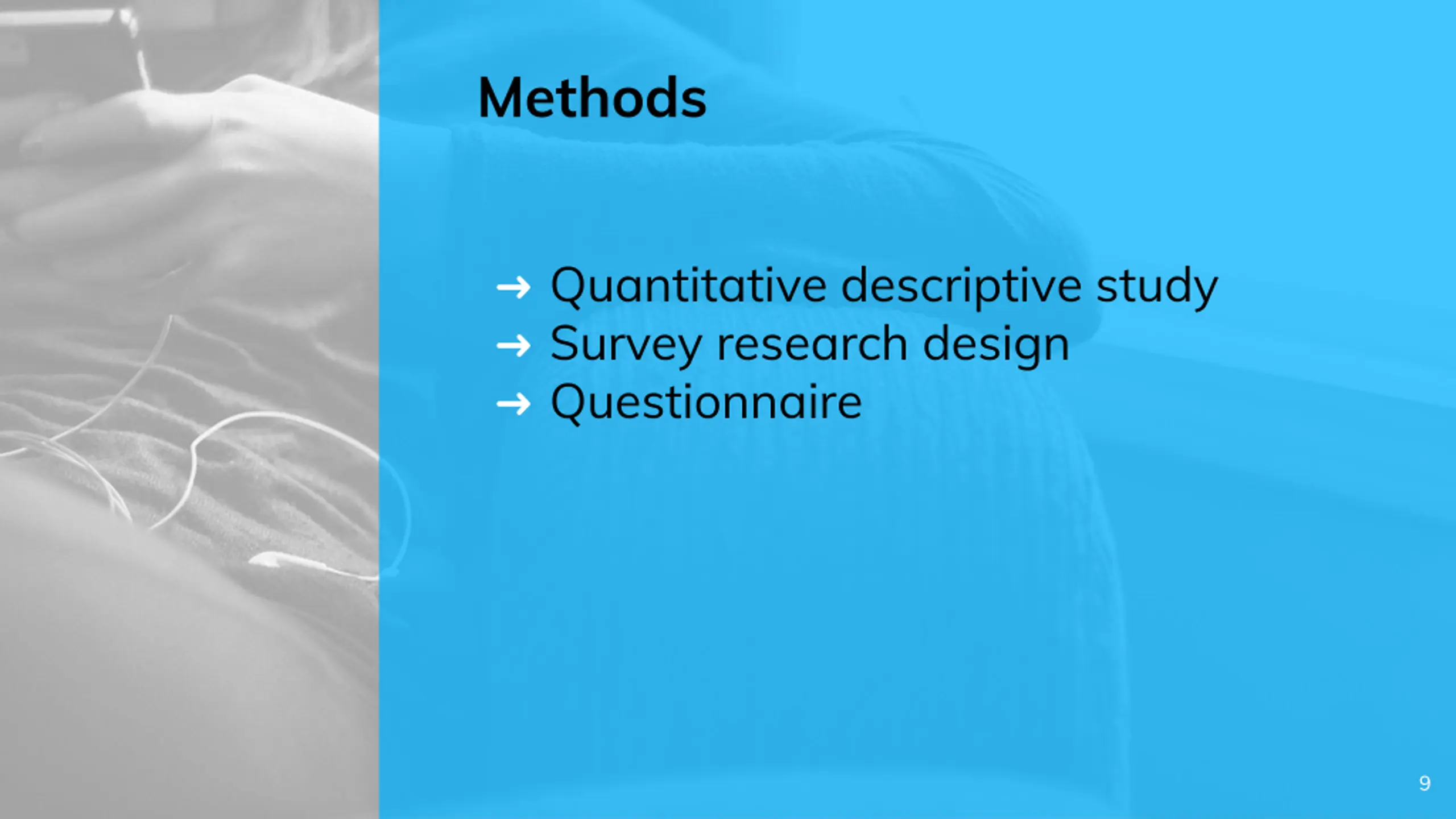 Methods

→ Quantitative descriptive study
→ Survey research design
→ Questionnaire

9